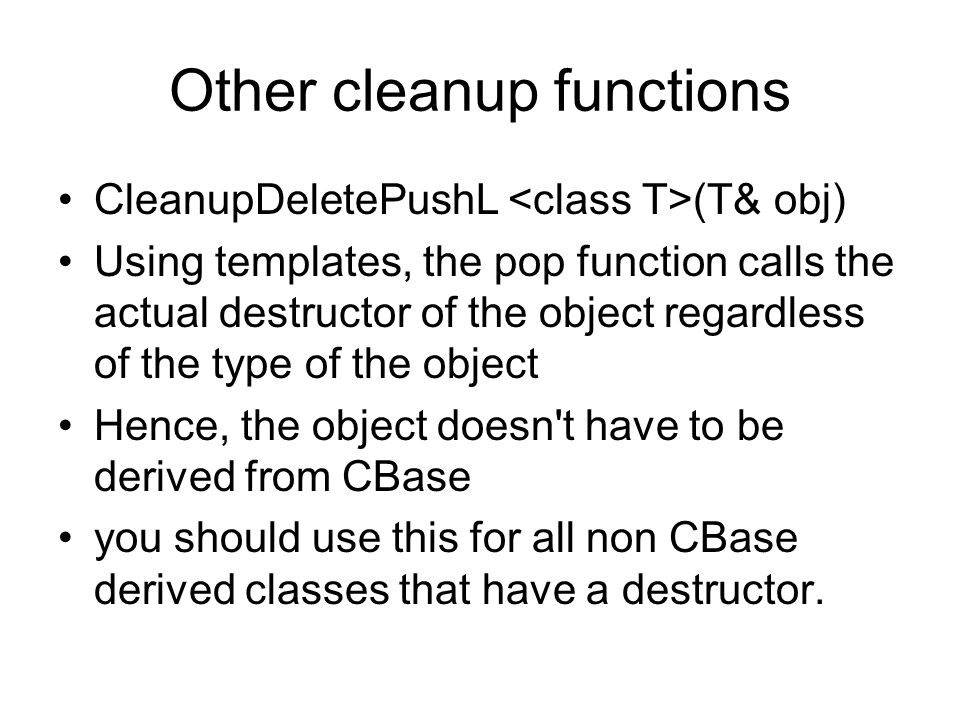 Other cleanup functions

• CleanupDeletePushL <class T>(T& obj)
• Using templates, the pop function calls the actual destructor of the object regardless of the type of the object
• Hence, the object doesn't have to be derived from CBase
• you should use this for all non CBase derived classes that have a destructor.